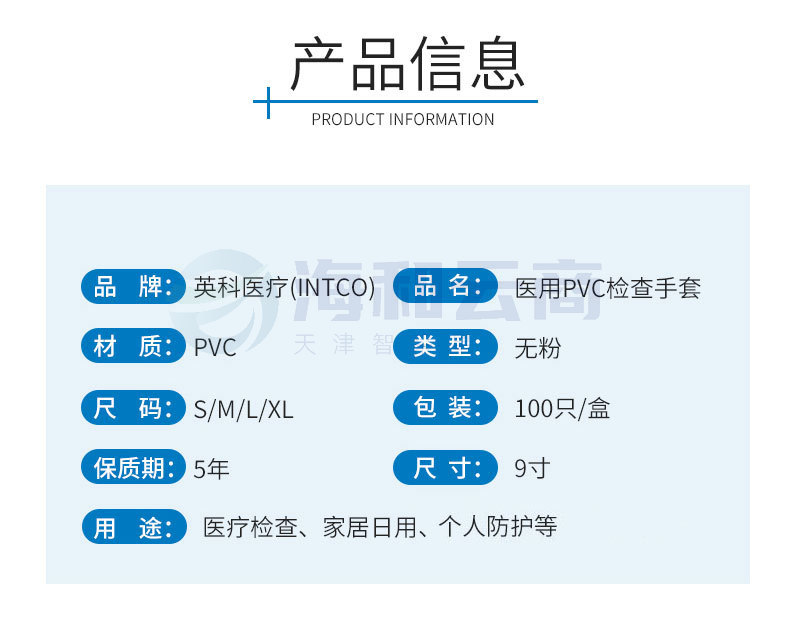 产品信息
PRODUCT INFORMATION

海和云商
天津智

品 牌: 英科医疗(INTCO)
品 名: 医用PVC检查手套

材 质: PVC
类 型: 无粉

尺 码: S/M/L/XL
包 装: 100只/盒

保质期: 5年
尺 寸: 9寸

用 途: 医疗检查、家居日用、个人防护等